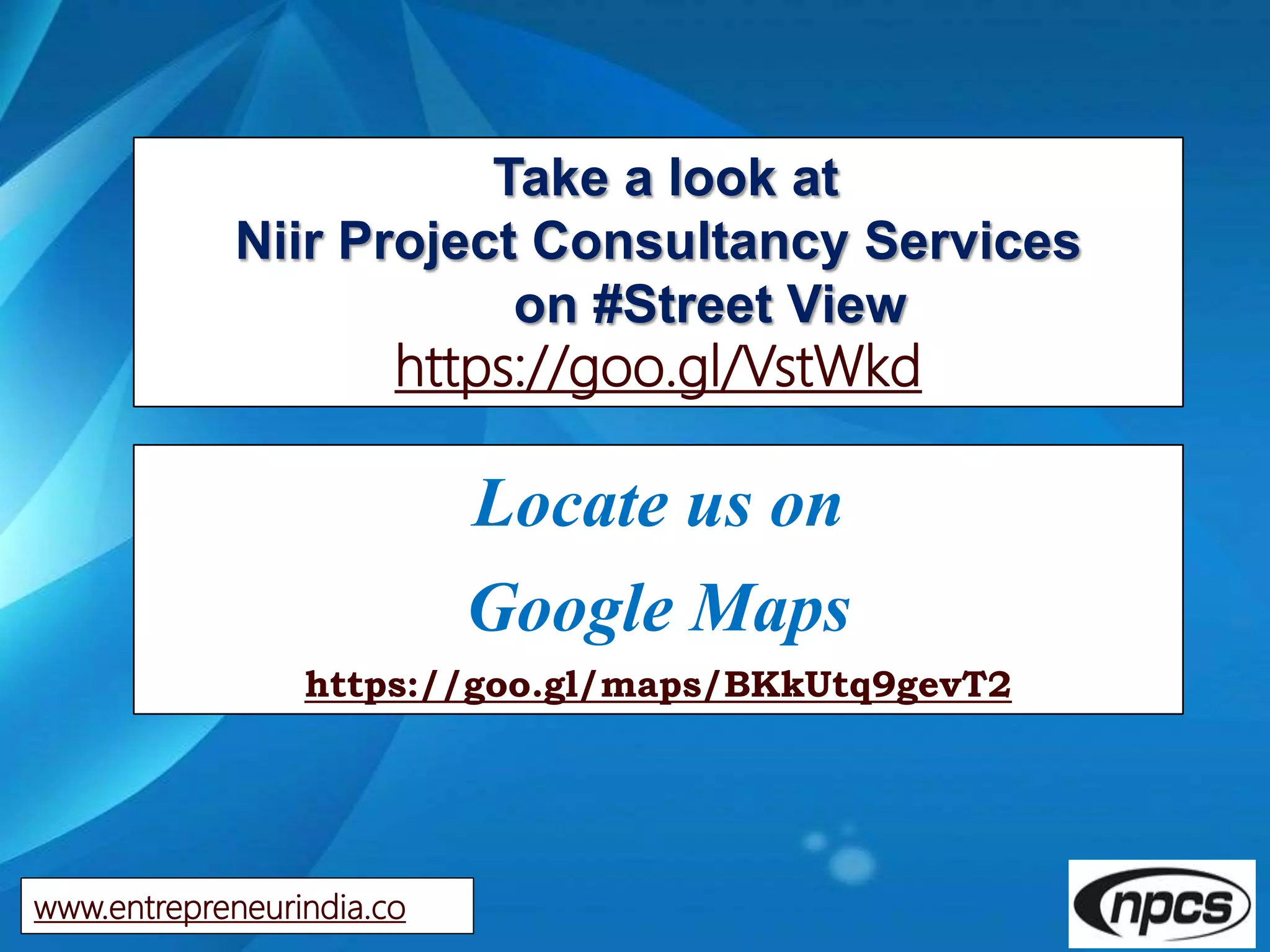 Take a look at
Niir Project Consultancy Services
on #Street View
https://goo.gl/VstWkd

Locate us on
Google Maps
https://goo.gl/maps/BKkUtq9gevT2

www.entrepreneurindia.co

npcs